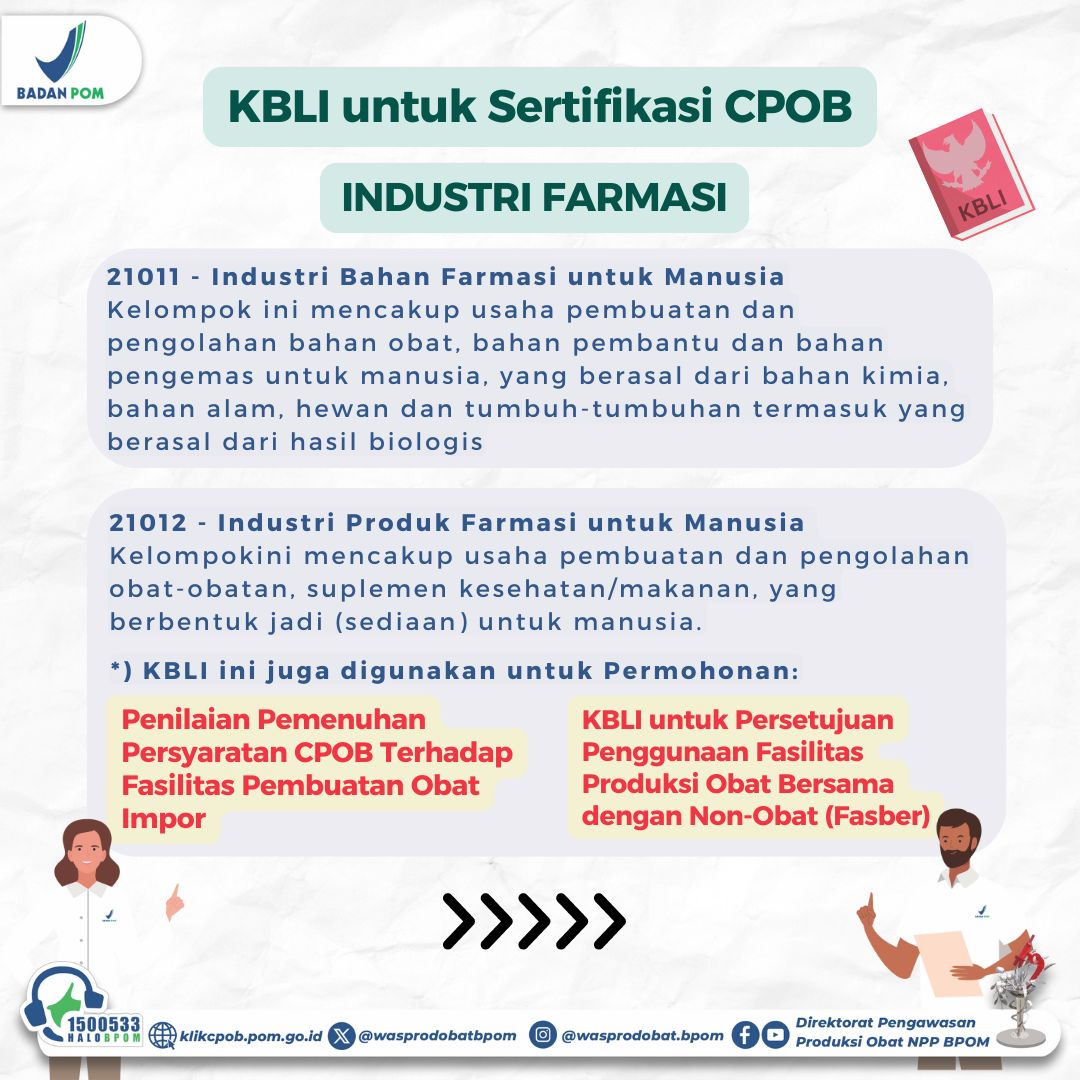 BADAN POM

KBLI untuk Sertifikasi CPOB

INDUSTRI FARMASI

KBLI

21011 - Industri Bahan Farmasi untuk Manusia
Kelompok ini mencakup usaha pembuatan dan pengolahan bahan obat, bahan pembantu dan bahan pengemas untuk manusia, yang berasal dari bahan kimia, bahan alam, hewan dan tumbuh-tumbuhan termasuk yang berasal dari hasil biologis

21012 - Industri Produk Farmasi untuk Manusia
Kelompokini mencakup usaha pembuatan dan pengolahan obat-obatan, suplemen kesehatan/makanan, yang berbentuk jadi (sediaan) untuk manusia.

*) KBLI ini juga digunakan untuk Permohonan:

Penilaian Pemenuhan Persyaratan CPOB Terhadap Fasilitas Pembuatan Obat Impor

KBLI untuk Persetujuan Penggunaan Fasilitas Produksi Obat Bersama dengan Non-Obat (Fasber)

1500533 HALOBPOM klikcpob.pom.go.id @wasprodobatbpom @wasprodobat.bpom Direktorat Pengawasan Produksi Obat NPP BPOM